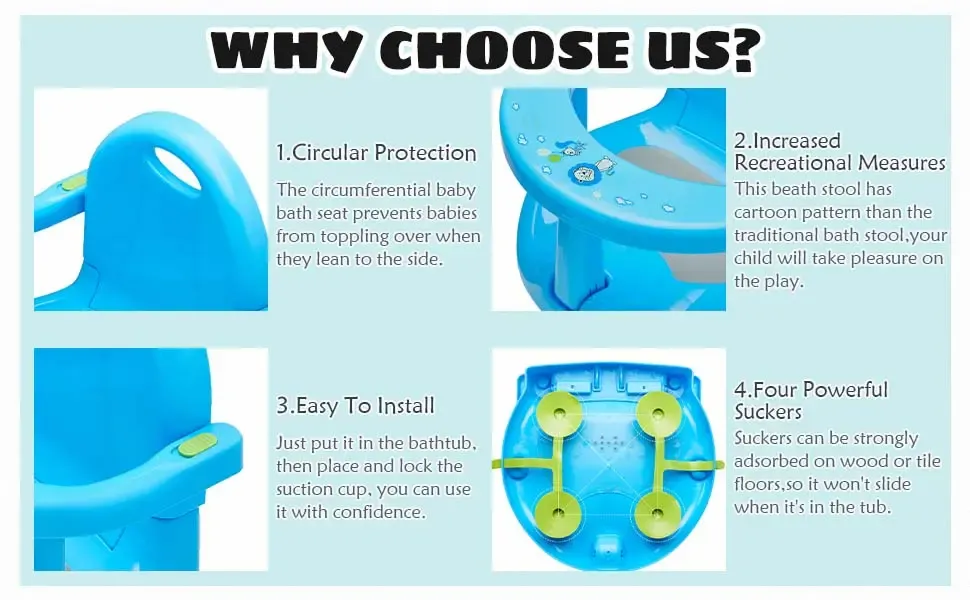 WHY CHOOSE US?

1.Circular Protection

The circumferential baby bath seat prevents babies from toppling over when they lean to the side.

2.Increased Recreational Measures

This beath stool has cartoon pattern than the traditional bath stool,your child will take pleasure on the play.

3.Easy To Install

Just put it in the bathtub, then place and lock the suction cup, you can use it with confidence.

4.Four Powerful Suckers

Suckers can be strongly adsorbed on wood or tile floors,so it won't slide when it's in the tub.